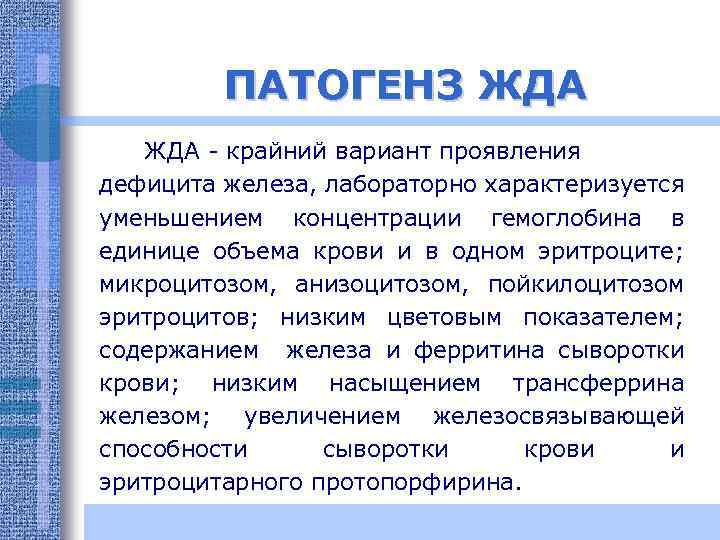 ПАТОГЕНЗ ЖДА

ЖДА - крайний вариант проявления дефицита железа, лабораторно характеризуется уменьшением концентрации гемоглобина в единице объема крови и в одном эритроците; микроцитозом, анизоцитозом, пойкилоцитозом эритроцитов; низким цветовым показателем; содержанием железа и ферритина сыворотки крови; низким насыщением трансферрина железом; увеличением железосвязывающей способности сыворотки крови и эритроцитарного протопорфирина.